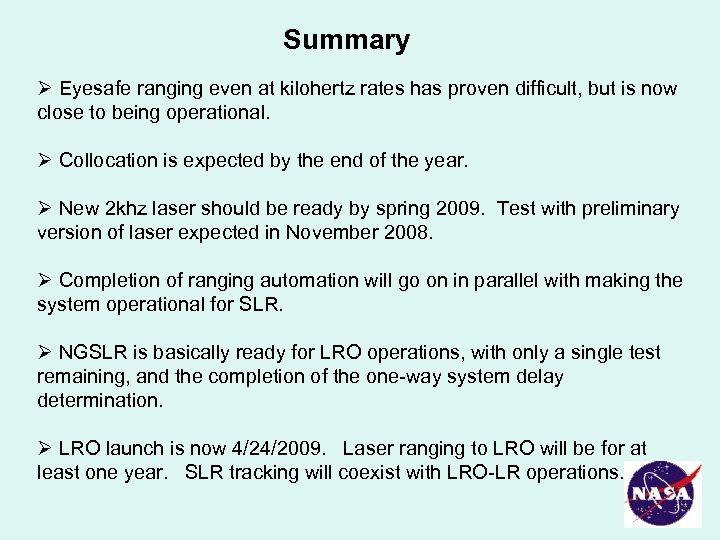 Summary

➢ Eyesafe ranging even at kilohertz rates has proven difficult, but is now close to being operational.

➢ Collocation is expected by the end of the year.

➢ New 2khz laser should be ready by spring 2009. Test with preliminary version of laser expected in November 2008.

➢ Completion of ranging automation will go on in parallel with making the system operational for SLR.

➢ NGSLR is basically ready for LRO operations, with only a single test remaining, and the completion of the one-way system delay determination.

➢ LRO launch is now 4/24/2009. Laser ranging to LRO will be for at least one year. SLR tracking will coexist with LRO-LR operations.

NASA